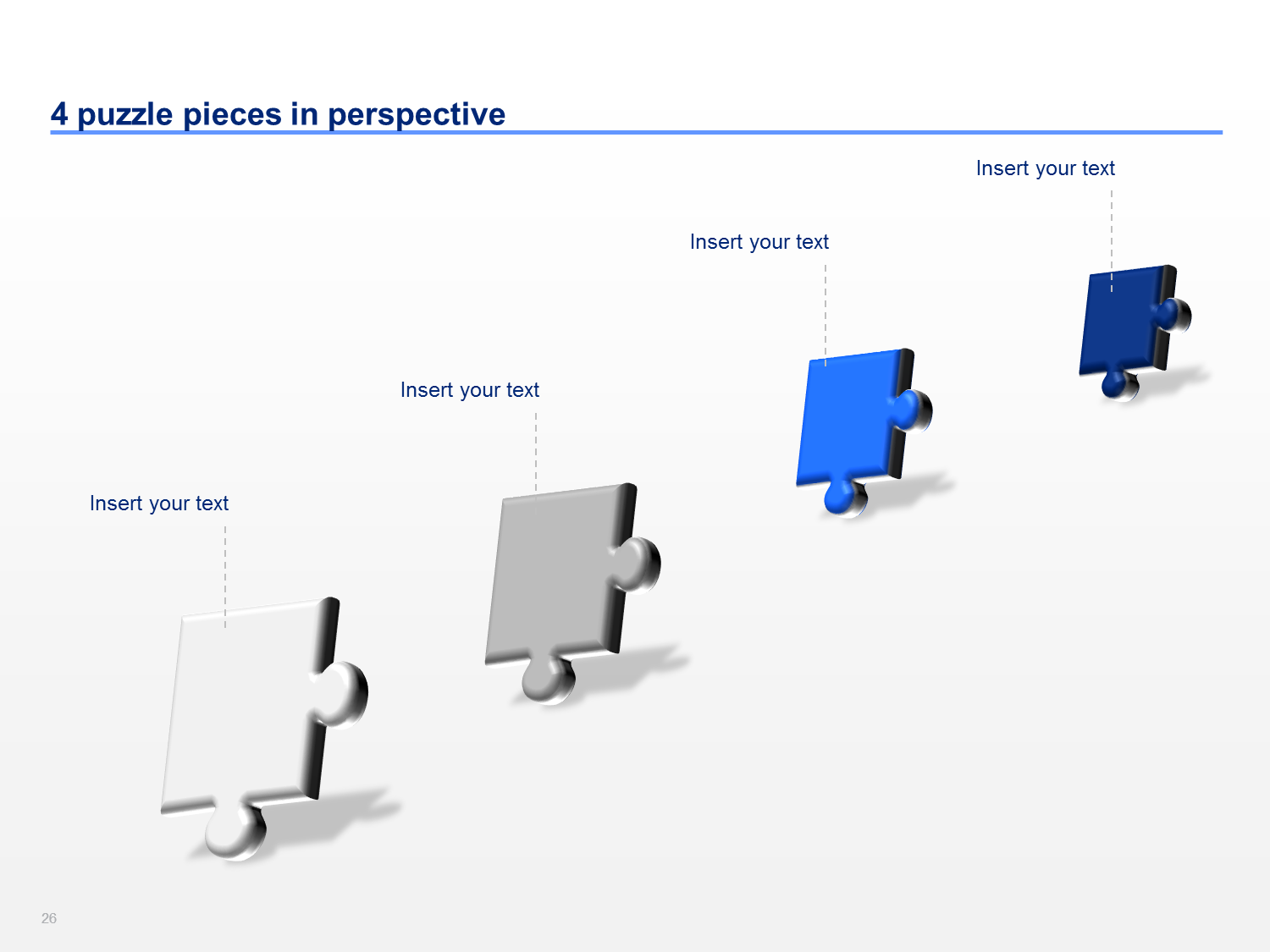 4 puzzle pieces in perspective

Insert your text

Insert your text

Insert your text

Insert your text

26